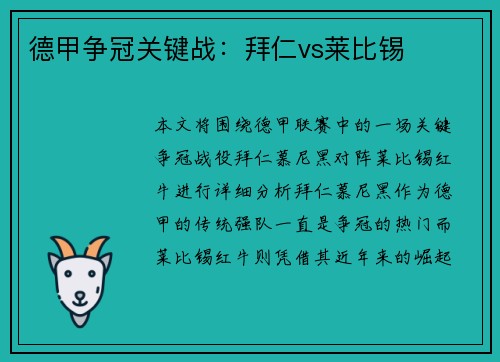 德甲争冠关键战：拜仁vs莱比锡

本文将围绕德甲联赛中的一场关键争冠战役拜仁慕尼黑对阵莱比锡红牛进行详细分析拜仁慕尼黑作为德甲的传统强队一直是争冠的热门而莱比锡红牛则凭借其近年来的崛起